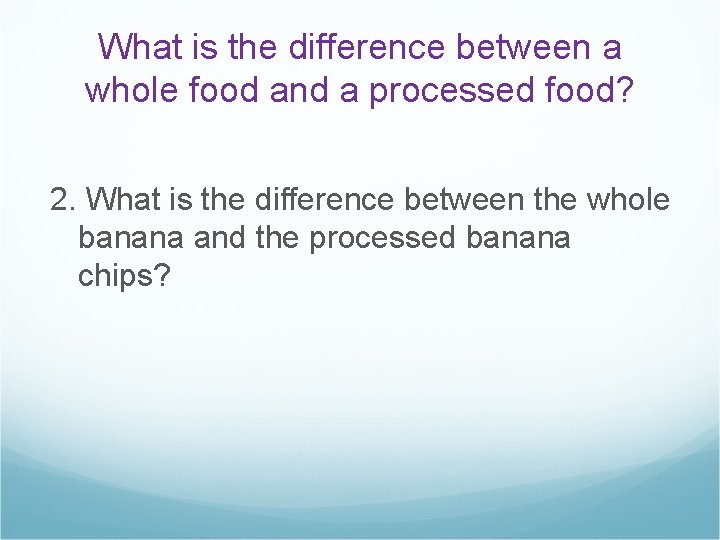 What is the difference between a whole food and a processed food?

2. What is the difference between the whole banana and the processed banana chips?